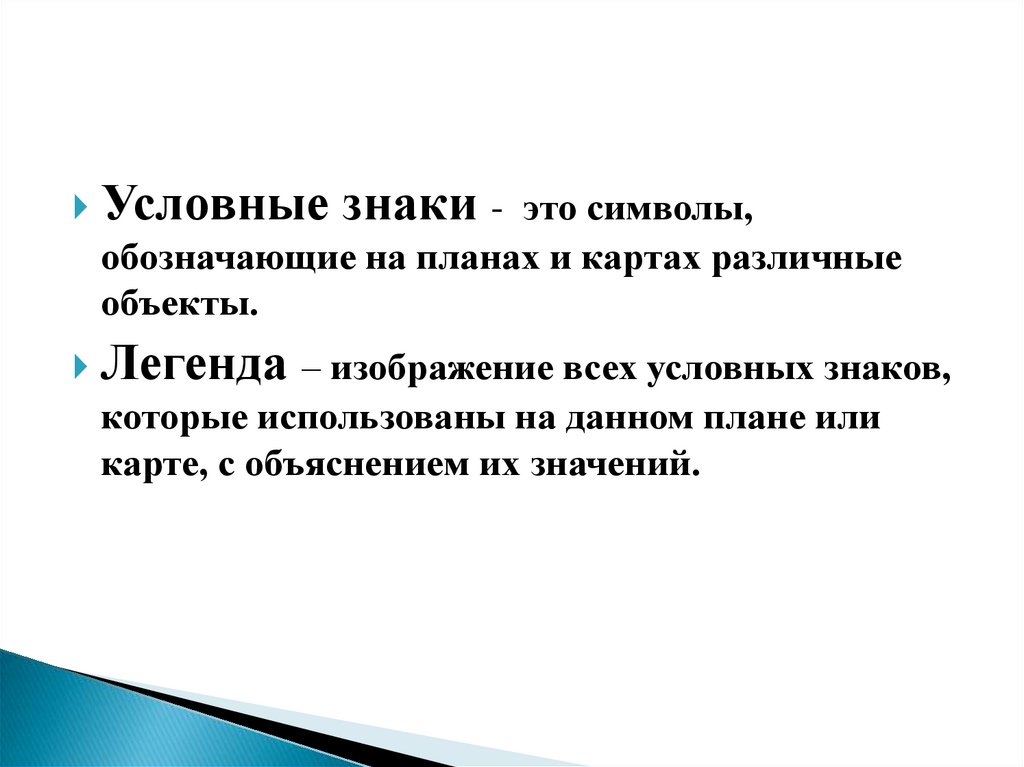 Условные знаки - это символы, обозначающие на планах и картах различные объекты.

Легенда – изображение всех условных знаков, которые использованы на данном плане или карте, с объяснением их значений.